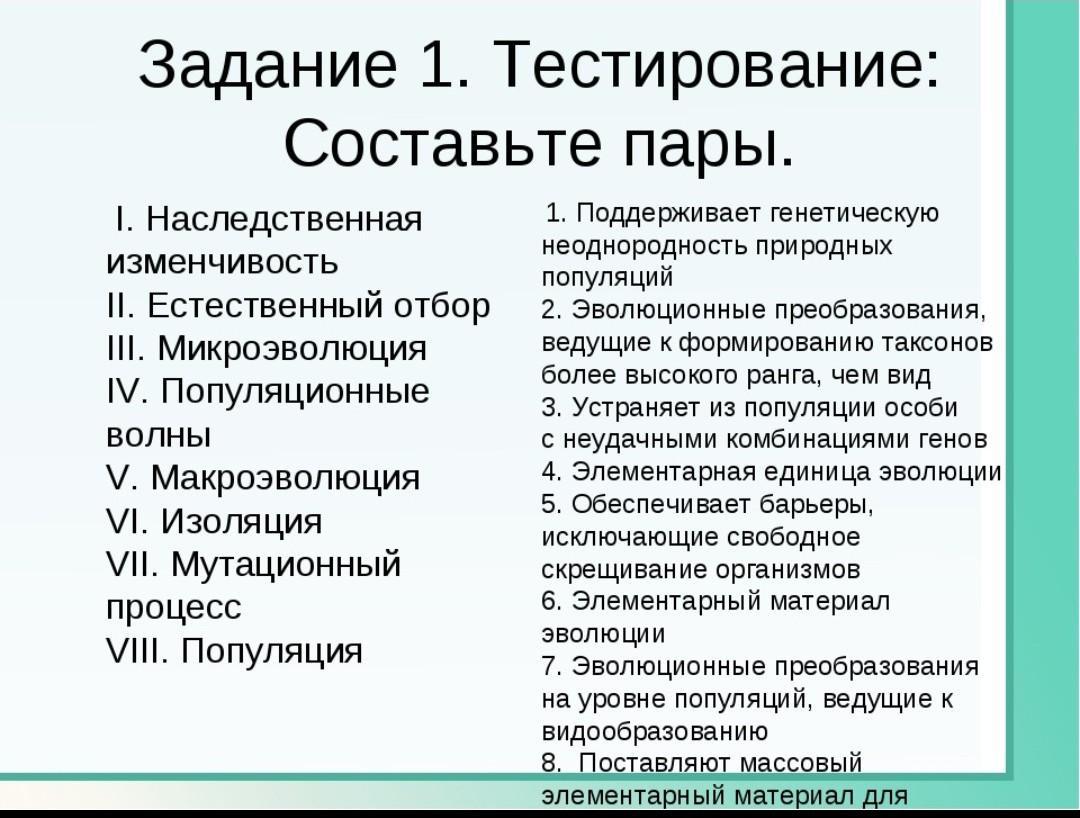 Задание 1. Тестирование: Составьте пары.

I. Наследственная изменчивость
II. Естественный отбор
III. Микроэволюция
IV. Популяционные волны
V. Макроэволюция
VI. Изоляция
VII. Мутационный процесс
VIII. Популяция

1. Поддерживает генетическую неоднородность природных популяций
2. Эволюционные преобразования, ведущие к формированию таксонов более высокого ранга, чем вид
3. Устраняет из популяции особи с неудачными комбинациями генов
4. Элементарная единица эволюции
5. Обеспечивает барьеры, исключающие свободное скрещивание организмов
6. Элементарный материал эволюции
7. Эволюционные преобразования на уровне популяций, ведущие к видообразованию
8. Поставляют массовый элементарный материал для